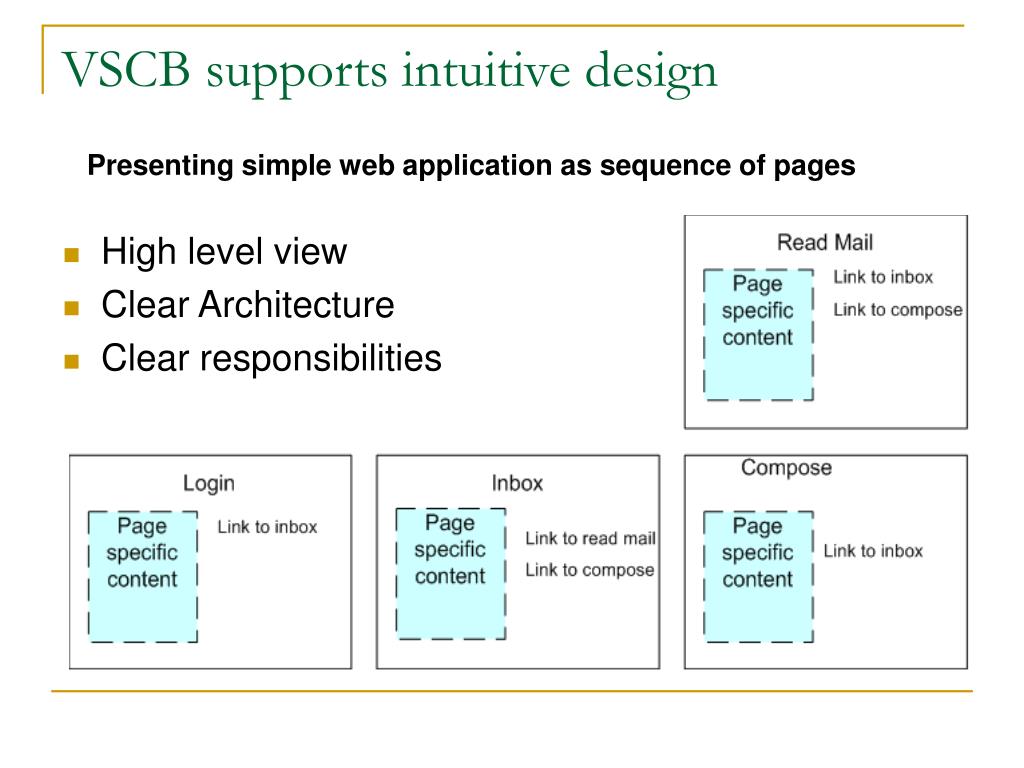 VSCB supports intuitive design

Presenting simple web application as sequence of pages

- High level view
- Clear Architecture
- Clear responsibilities

Read Mail
Page specific content
Link to inbox
Link to compose

Login
Page specific content
Link to inbox

Inbox
Page specific content
Link to read mail
Link to compose

Compose
Page specific content
Link to inbox